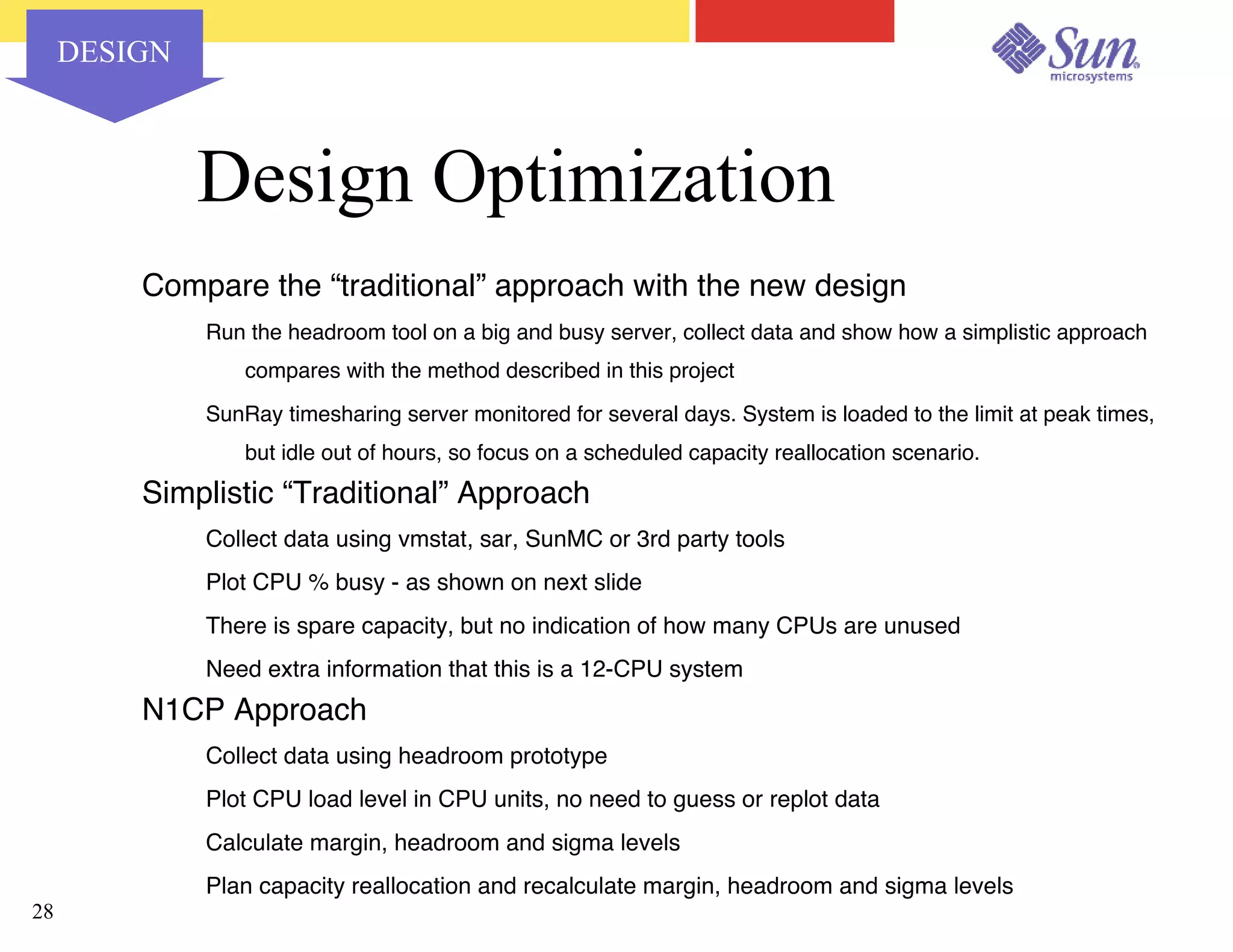 DESIGN

Sun microsystems

Design Optimization

Compare the “traditional” approach with the new design

Run the headroom tool on a big and busy server, collect data and show how a simplistic approach compares with the method described in this project

SunRay timesharing server monitored for several days. System is loaded to the limit at peak times, but idle out of hours, so focus on a scheduled capacity reallocation scenario.

Simplistic “Traditional” Approach

Collect data using vmstat, sar, SunMC or 3rd party tools

Plot CPU % busy - as shown on next slide

There is spare capacity, but no indication of how many CPUs are unused

Need extra information that this is a 12-CPU system

N1CP Approach

Collect data using headroom prototype

Plot CPU load level in CPU units, no need to guess or replot data

Calculate margin, headroom and sigma levels

Plan capacity reallocation and recalculate margin, headroom and sigma levels

28